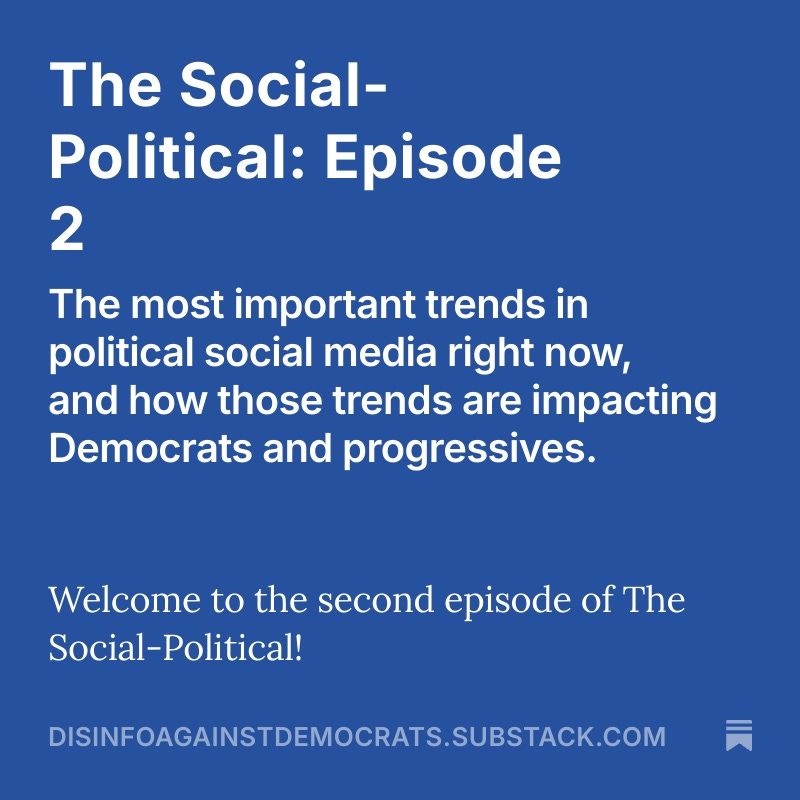 The Social-Political: Episode 2

The most important trends in political social media right now, and how those trends are impacting Democrats and progressives.

Welcome to the second episode of The Social-Political!

DISINFOAGAINSTDEMOCRATS.SUBSTACK.COM